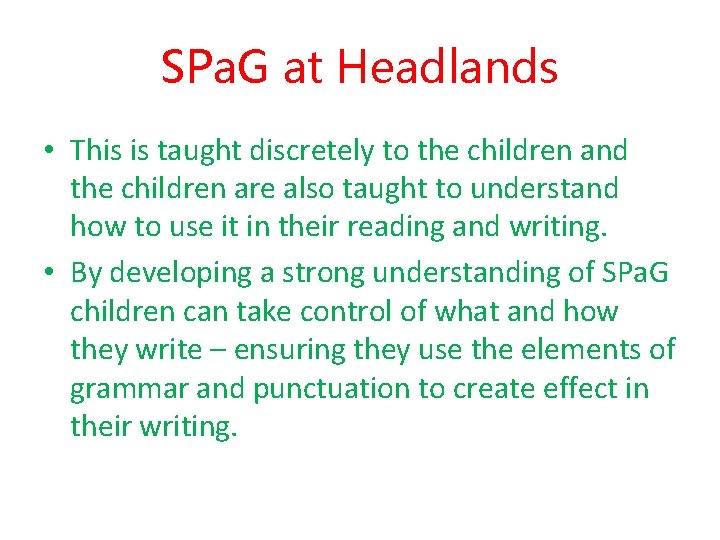 SPaG at Headlands

• This is taught discretely to the children and the children are also taught to understand how to use it in their reading and writing.
• By developing a strong understanding of SPaG children can take control of what and how they write – ensuring they use the elements of grammar and punctuation to create effect in their writing.